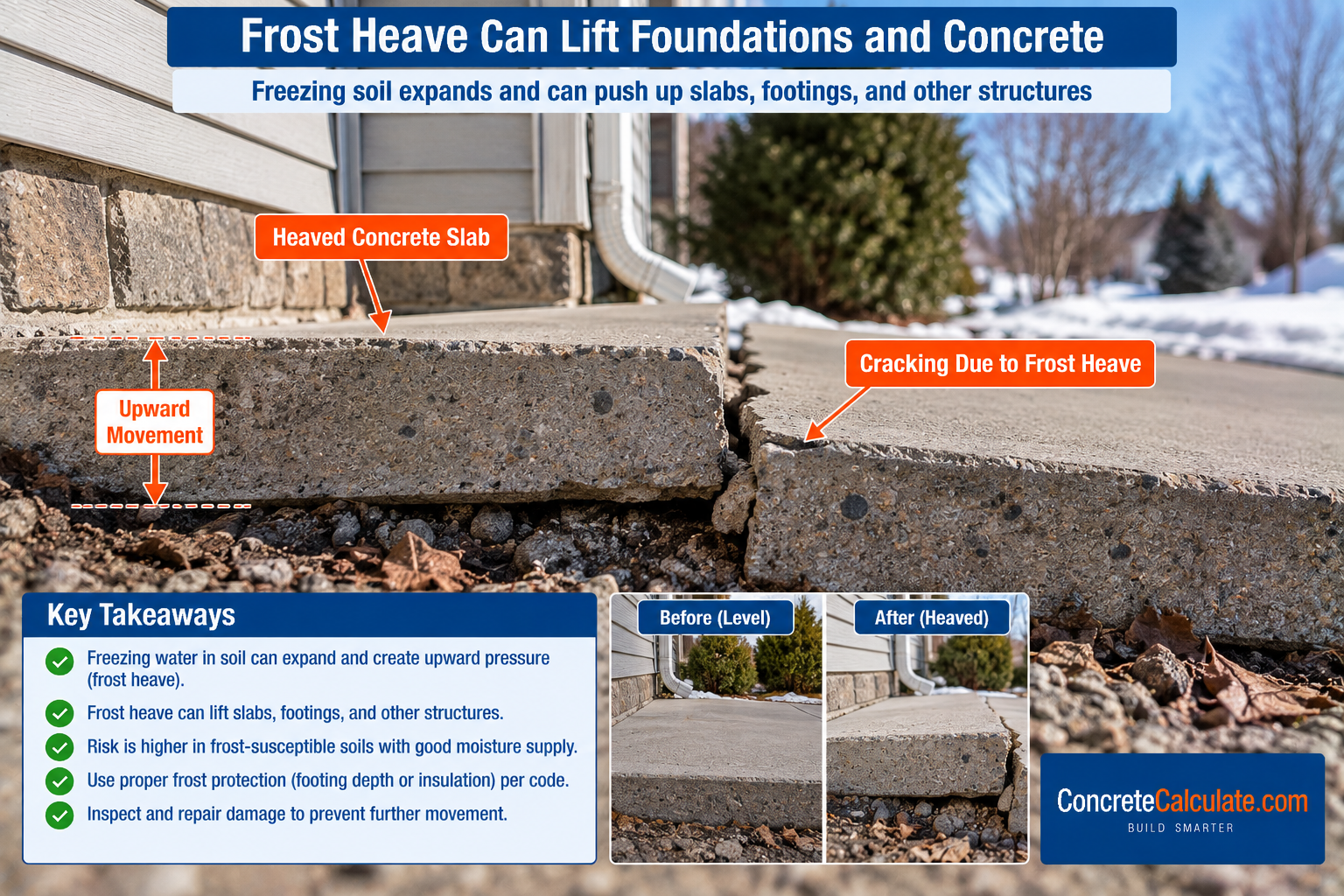 Frost Heave Can Lift Foundations and Concrete

Freezing soil expands and can push up slabs, footings, and other structures

Heaved Concrete Slab

Upward Movement

Cracking Due to Frost Heave

Key Takeaways

Freezing water in soil can expand and create upward pressure (frost heave).

Frost heave can lift slabs, footings, and other structures.

Risk is higher in frost-susceptible soils with good moisture supply.

Use proper frost protection (footing depth or insulation) per code.

Inspect and repair damage to prevent further movement.

Before (Level)

After (Heaved)

ConcreteCalculate.com
BUILD SMARTER